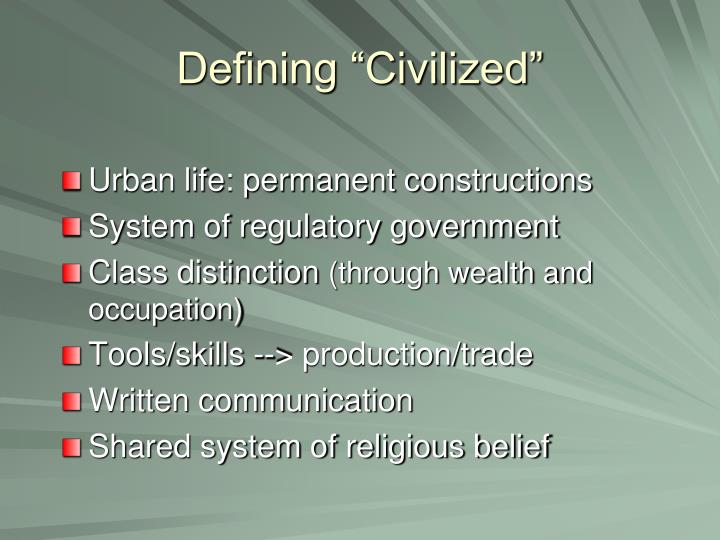 Defining “Civilized”

Urban life: permanent constructions
System of regulatory government
Class distinction (through wealth and occupation)
Tools/skills --> production/trade
Written communication
Shared system of religious belief